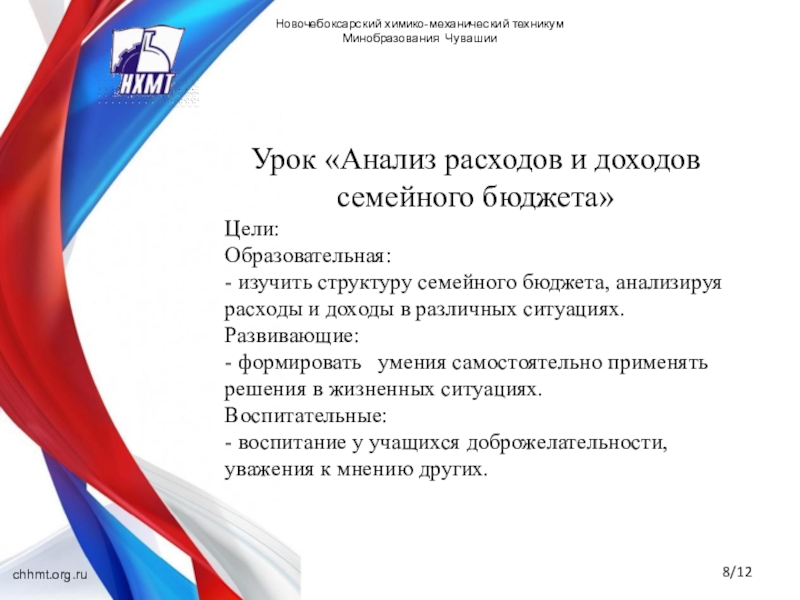 Новочебоксарский химико-механический техникум
Минобразования Чувашии

НХМТ

Урок «Анализ расходов и доходов семейного бюджета»

Цели:
Образовательная:
- изучить структуру семейного бюджета, анализируя расходы и доходы в различных ситуациях.
Развивающие:
- формировать умения самостоятельно применять решения в жизненных ситуациях.
Воспитательные:
- воспитание у учащихся доброжелательности, уважения к мнению других.

chhmt.org.ru

8/12